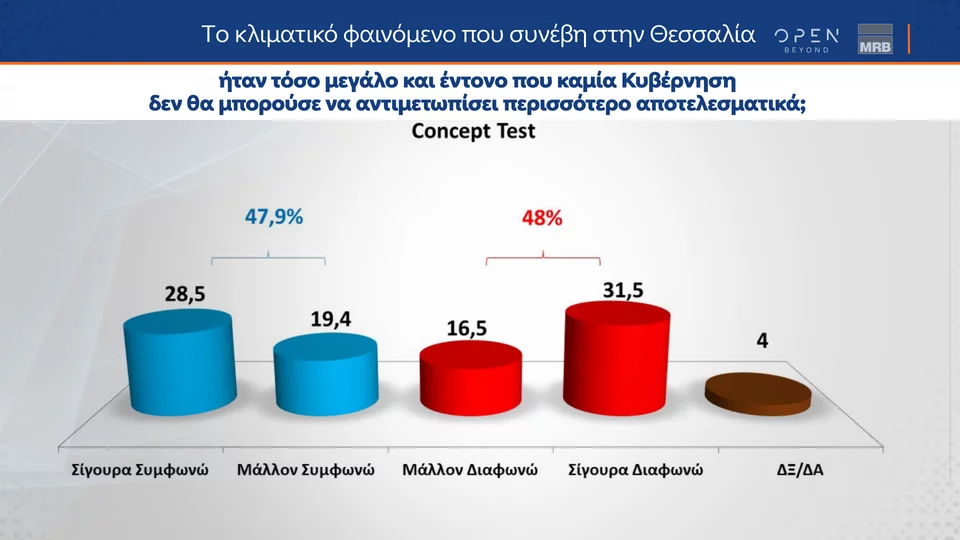 Το κλιματικό φαινόμενο που συνέβη στην Θεσσαλία

OPEN BEYOND

MRB

ήταν τόσο μεγάλο και έντονο που καμία Κυβέρνηση δεν θα μπορούσε να αντιμετωπίσει περισσότερο αποτελεσματικά;

Concept Test

47,9%

48%

28,5

19,4

16,5

31,5

4

Σίγουρα Συμφωνώ

Μάλλον Συμφωνώ

Μάλλον Διαφωνώ

Σίγουρα Διαφωνώ

ΔΞ/ΔΑ